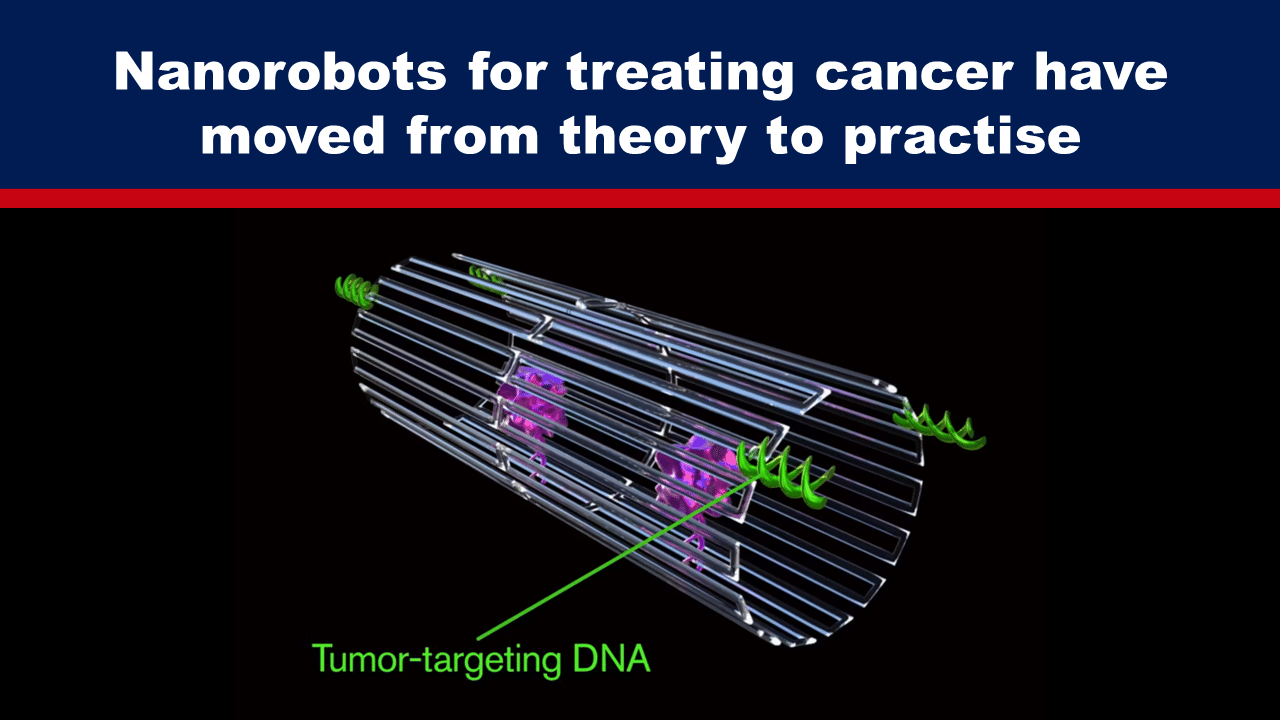 Nanorobots for treating cancer have moved from theory to practise

Tumor-targeting DNA